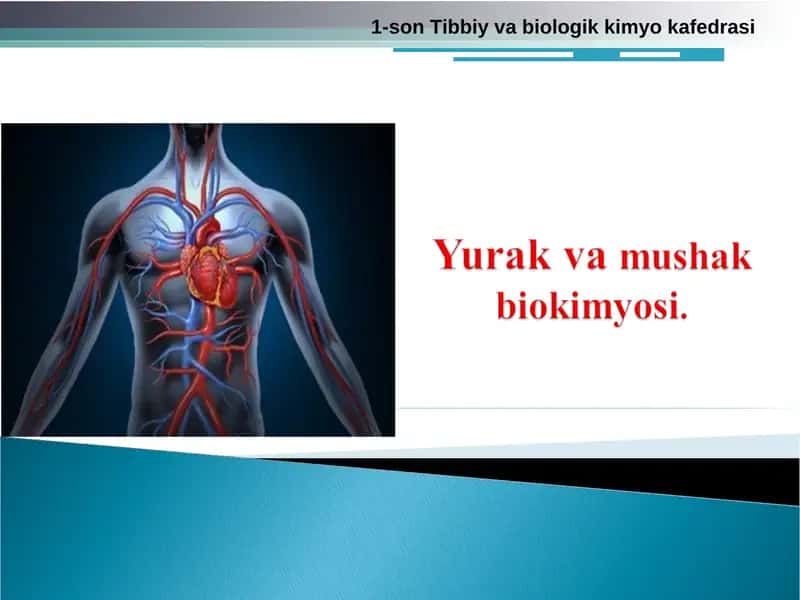 1-son Tibbiy va biologik kimyo kafedrasi

Yurak va mushak biokimyosi.